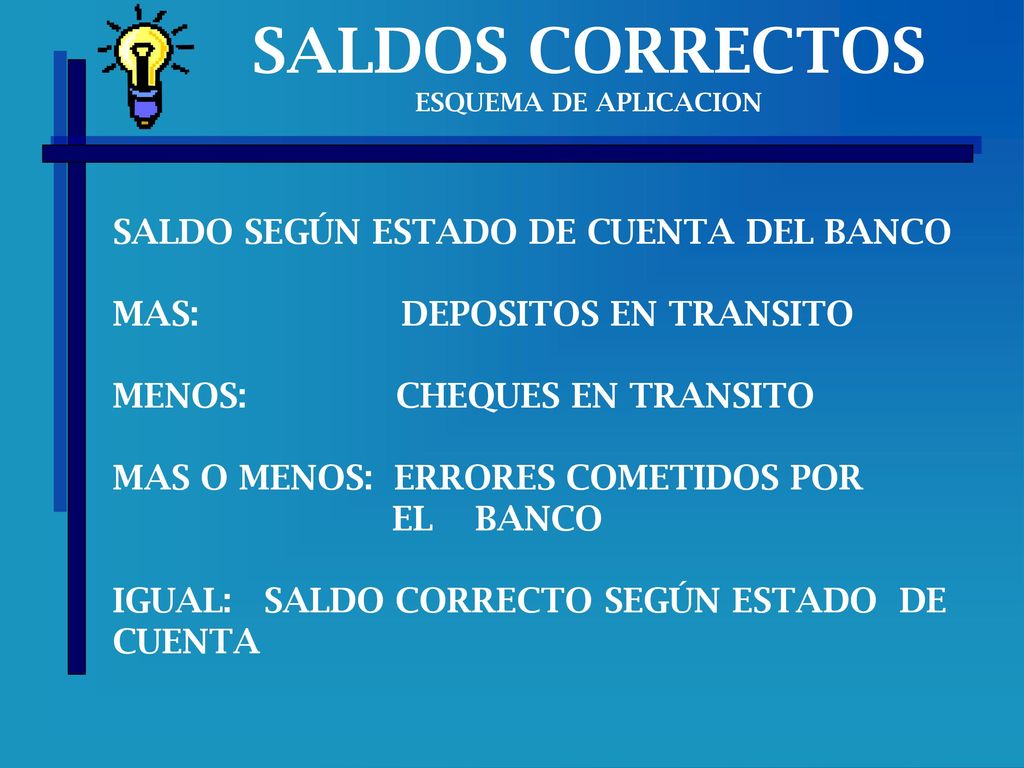 SALDOS CORRECTOS
ESQUEMA DE APLICACION

SALDO SEGÚN ESTADO DE CUENTA DEL BANCO

MAS: DEPOSITOS EN TRANSITO

MENOS: CHEQUES EN TRANSITO

MAS O MENOS: ERRORES COMETIDOS POR EL BANCO

IGUAL: SALDO CORRECTO SEGÚN ESTADO DE CUENTA